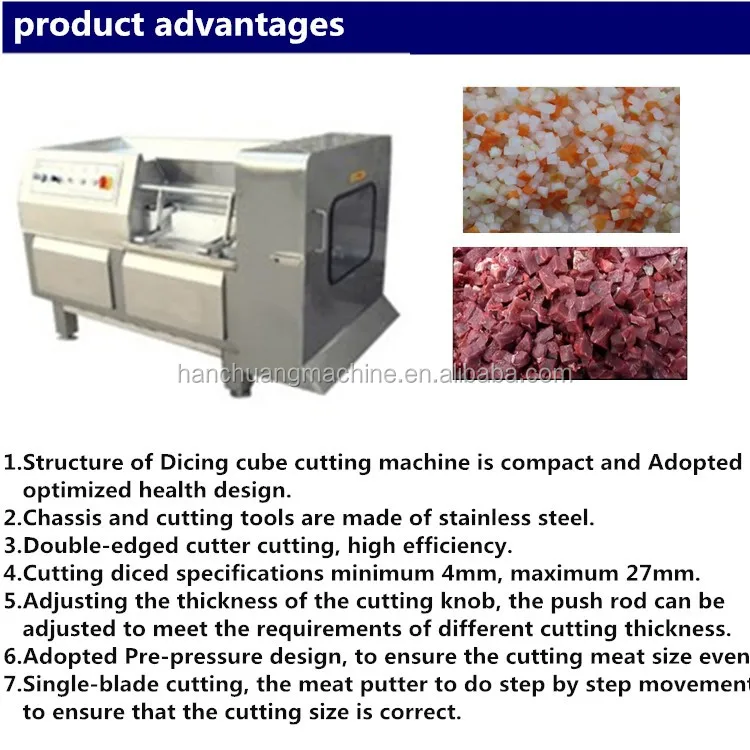 product advantages

hanchuangmachine.en.alibaba.com

1.Structure of Dicing cube cutting machine is compact and Adopted optimized health design.
2.Chassis and cutting tools are made of stainless steel.
3.Double-edged cutter cutting, high efficiency.
4.Cutting diced specifications minimum 4mm, maximum 27mm.
5.Adjusting the thickness of the cutting knob, the push rod can be adjusted to meet the requirements of different cutting thickness.
6.Adopted Pre-pressure design, to ensure the cutting meat size even
7.Single-blade cutting, the meat putter to do step by step movement to ensure that the cutting size is correct.